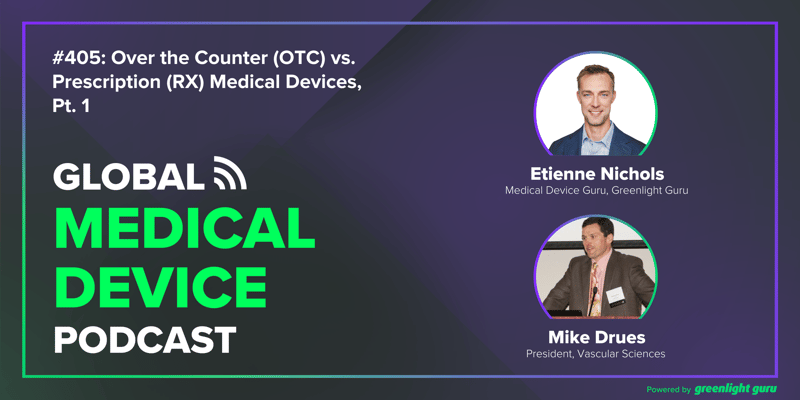 #405: Over the Counter (OTC) vs. Prescription (RX) Medical Devices, Pt. 1

GLOBAL
MEDICAL
DEVICE
PODCAST

Etienne Nichols
Medical Device Guru, Greenlight Guru

Mike Drues
President, Vascular Sciences

Powered by greenlight guru